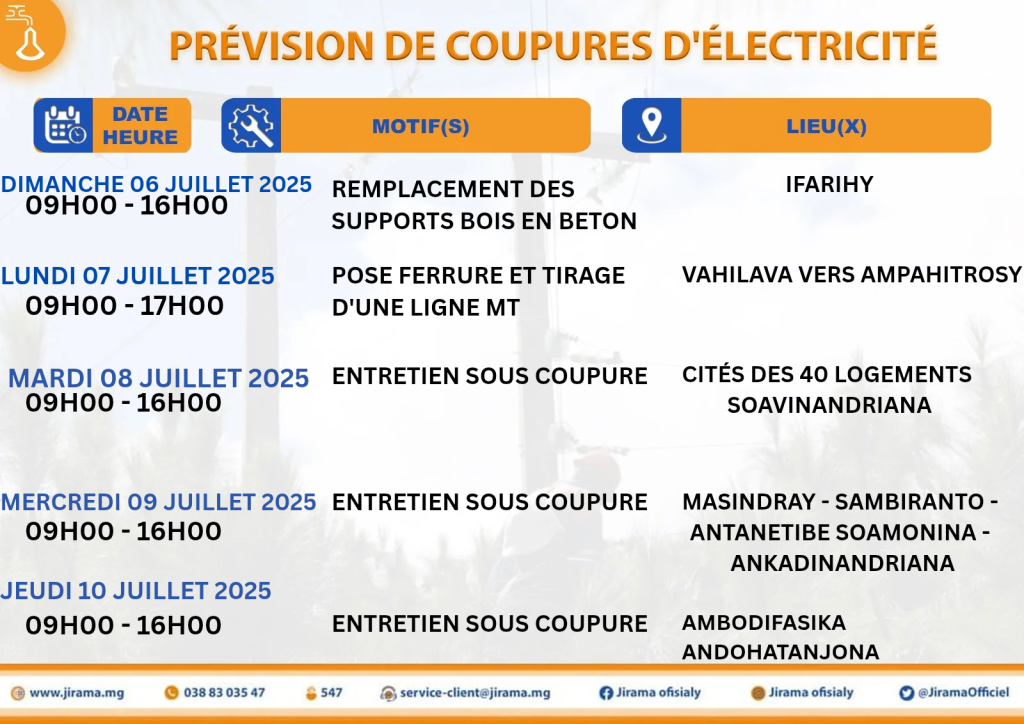 PRÉVISION DE COUPURES D'ÉLECTRICITÉ

| DATE HEURE | MOTIF(S) | LIEU(X) |
|---|---|---|
| DIMANCHE 06 JUILLET 2025 09H00 - 16H00 | REMPLACEMENT DES SUPPORTS BOIS EN BETON | IFARIHY |
| LUNDI 07 JUILLET 2025 09H00 - 17H00 | POSE FERRURE ET TIRAGE D'UNE LIGNE MT | VAHILAVA VERS AMPAHITROSY |
| MARDI 08 JUILLET 2025 09H00 - 16H00 | ENTRETIEN SOUS COUPURE | CITÉS DES 40 LOGEMENTS SOAVINANDRIANA |
| MERCREDI 09 JUILLET 2025 09H00 - 16H00 | ENTRETIEN SOUS COUPURE | MASINDRAY - SAMBIRANTO - ANTANETIBE SOAMONINA - ANKADINANDRIANA |
| JEUDI 10 JUILLET 2025 09H00 - 16H00 | ENTRETIEN SOUS COUPURE | AMBODIFASIKA ANDOHATANJONA |

www.jirama.mg 038 83 035 47 547 service-client@jirama.mg Jirama ofisialy Jirama ofisialy @JiramaOfficiel